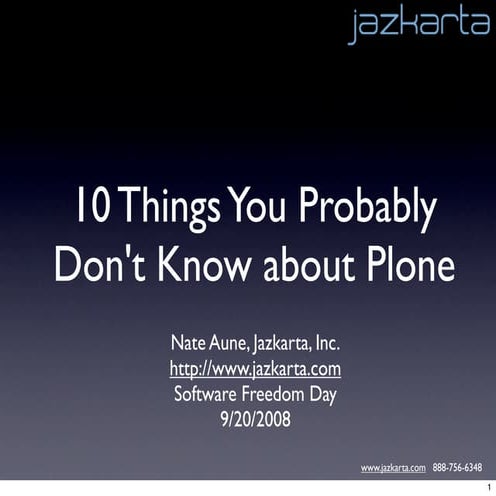 jazkarta

10 Things You Probably Don't Know about Plone

Nate Aune, Jazkarta, Inc.
http://www.jazkarta.com
Software Freedom Day
9/20/2008

www.jazkarta.com 888-756-6348

1